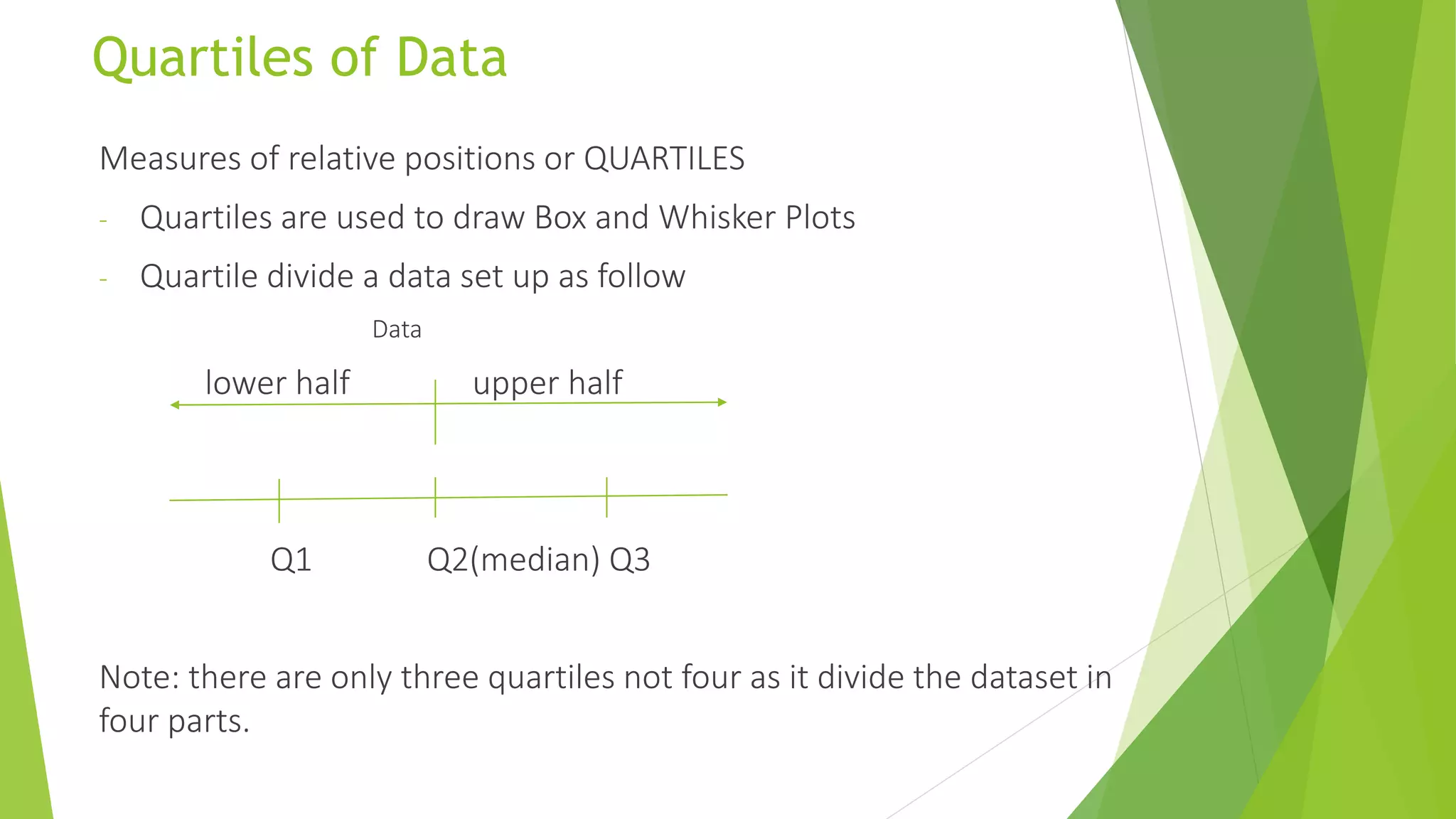 Quartiles of Data

Measures of relative positions or QUARTILES

- Quartiles are used to draw Box and Whisker Plots

- Quartile divide a data set up as follow

Data

lower half upper half

Q1 Q2(median) Q3

Note: there are only three quartiles not four as it divide the dataset in four parts.